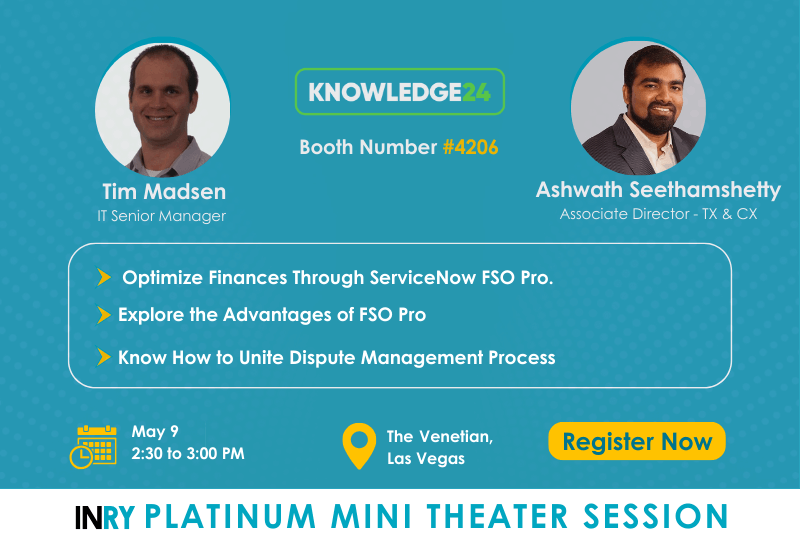 KNOWLEDGE24

Booth Number #4206

Tim Madsen
IT Senior Manager

Ashwath Seethamshetty
Associate Director - TX & CX

Optimize Finances Through ServiceNow FSO Pro.

Explore the Advantages of FSO Pro

Know How to Unite Dispute Management Process

May 9
2:30 to 3:00 PM

The Venetian,
Las Vegas

Register Now

INRY PLATINUM MINI THEATER SESSION